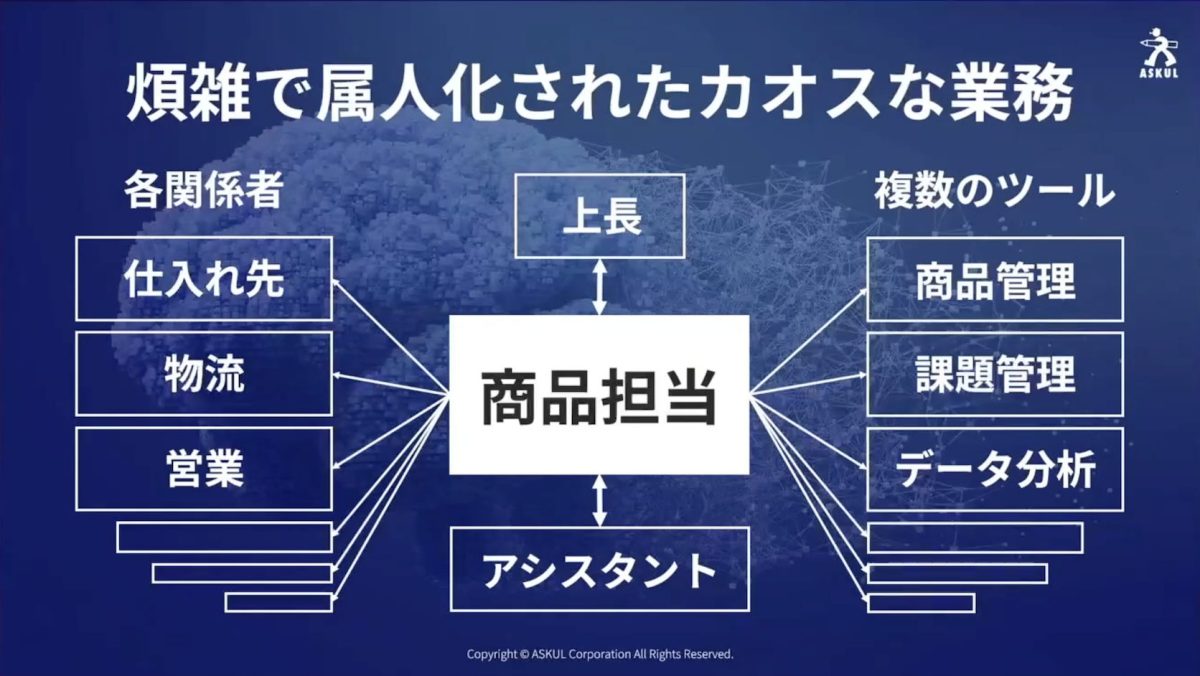 ASKUL

煩雑で属人化されたカオスな業務

各関係者

仕入れ先

物流

営業

上長

商品担当

アシスタント

複数のツール

商品管理

課題管理

データ分析

Copyright © ASKUL Corporation All Rights Reserved.